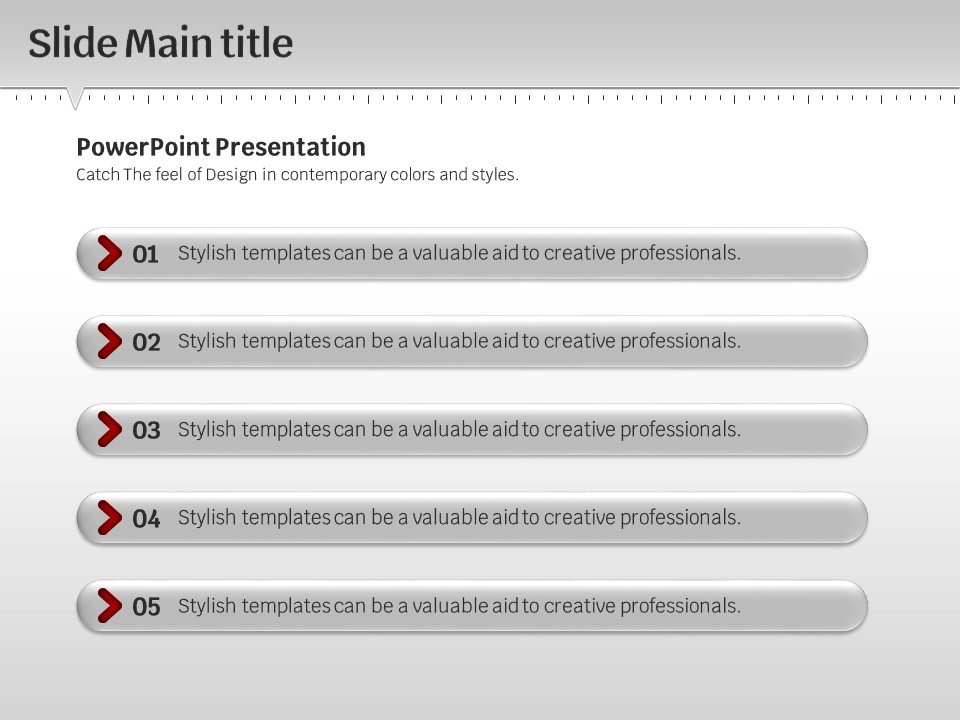 Slide Main title

PowerPoint Presentation
Catch The feel of Design in contemporary colors and styles.

01 Stylish templates can be a valuable aid to creative professionals.

02 Stylish templates can be a valuable aid to creative professionals.

03 Stylish templates can be a valuable aid to creative professionals.

04 Stylish templates can be a valuable aid to creative professionals.

05 Stylish templates can be a valuable aid to creative professionals.